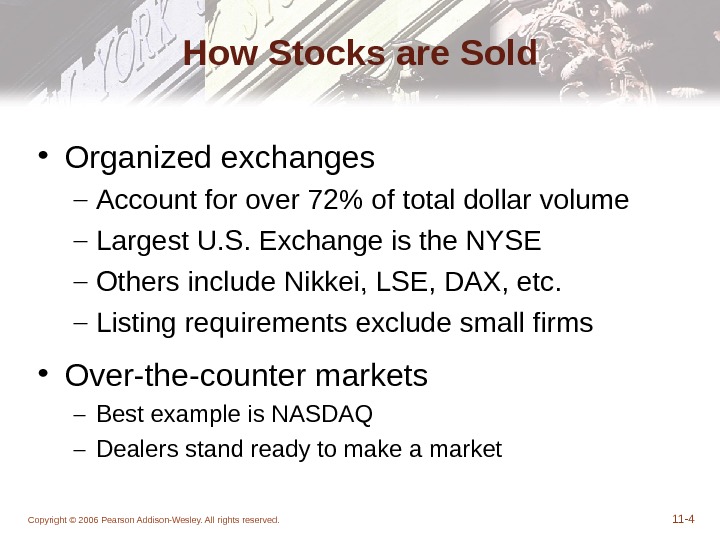 How Stocks are Sold

• Organized exchanges
– Account for over 72% of total dollar volume
– Largest U.S. Exchange is the NYSE
– Others include Nikkei, LSE, DAX, etc.
– Listing requirements exclude small firms

• Over-the-counter markets
– Best example is NASDAQ
– Dealers stand ready to make a market

Copyright © 2006 Pearson Addison-Wesley. All rights reserved.

11-4